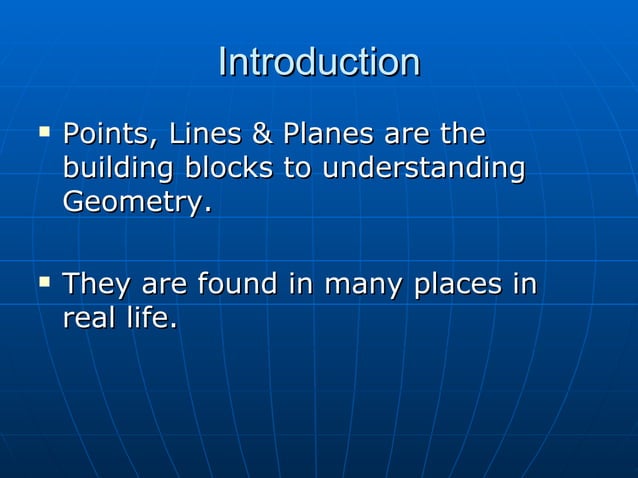 Introduction

▪ Points, Lines & Planes are the building blocks to understanding Geometry.

▪ They are found in many places in real life.